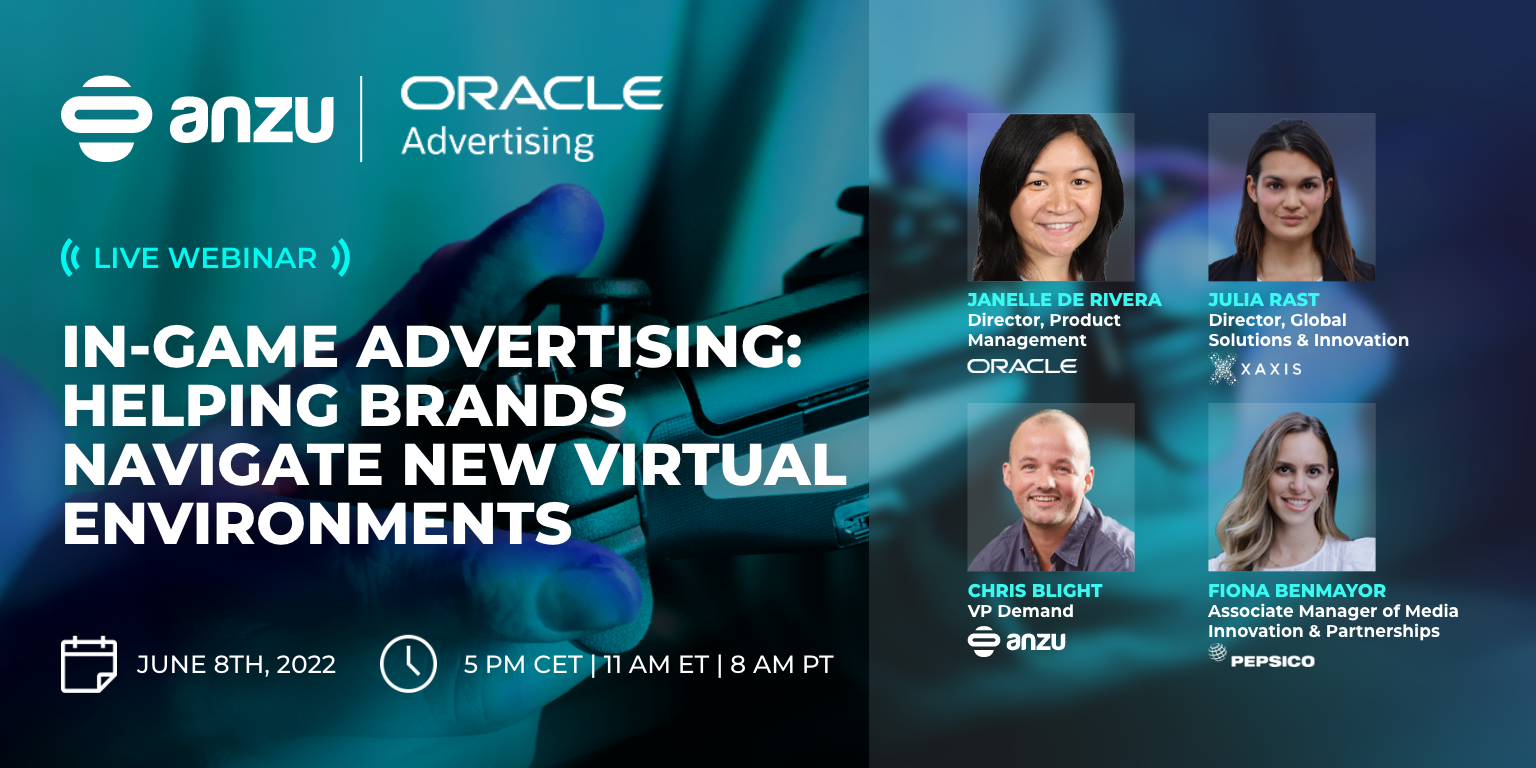 anzu | ORACLE Advertising

LIVE WEBINAR

IN-GAME ADVERTISING: HELPING BRANDS NAVIGATE NEW VIRTUAL ENVIRONMENTS

JUNE 8TH, 2022

5 PM CET | 11 AM ET | 8 AM PT

JANELLE DE RIVERA
Director, Product Management
ORACLE

JULIA RAST
Director, Global Solutions & Innovation
XAXIS

CHRIS BLIGHT
VP Demand
anzu

FIONA BENMAYOR
Associate Manager of Media Innovation & Partnerships
PEPSICO